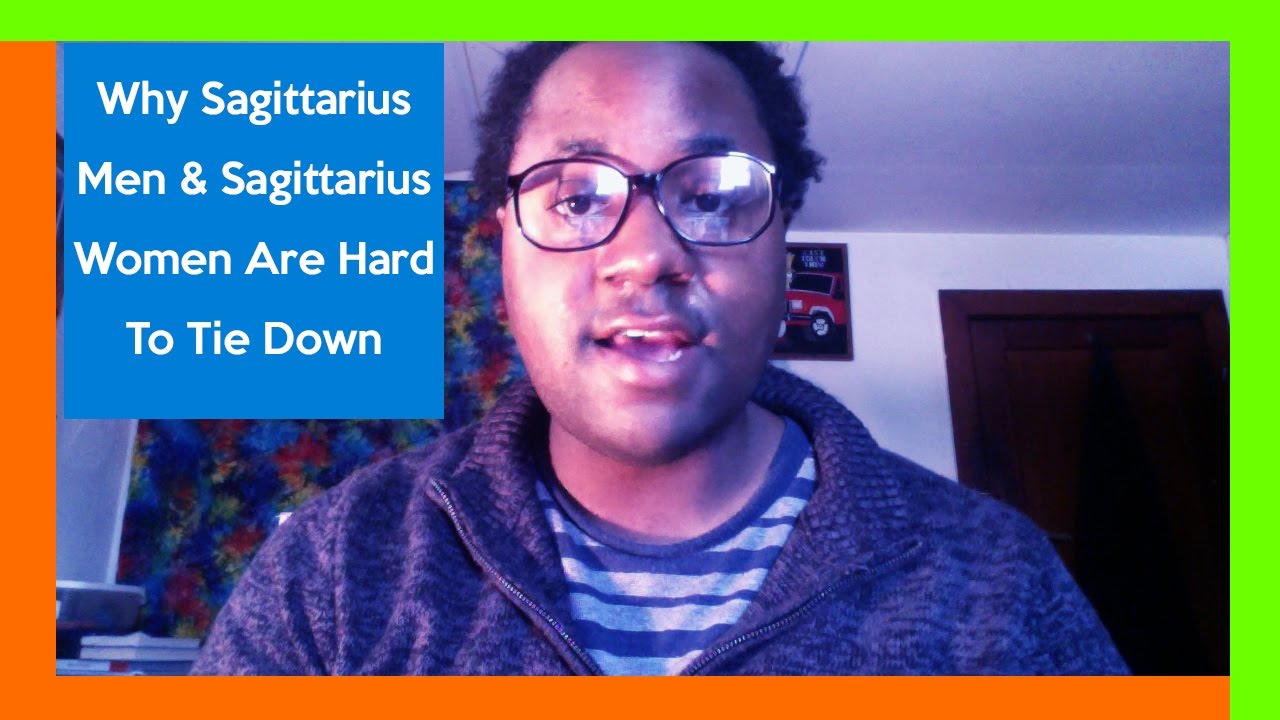 Why Sagittarius Men & Sagittarius Women Are Hard To Tie Down